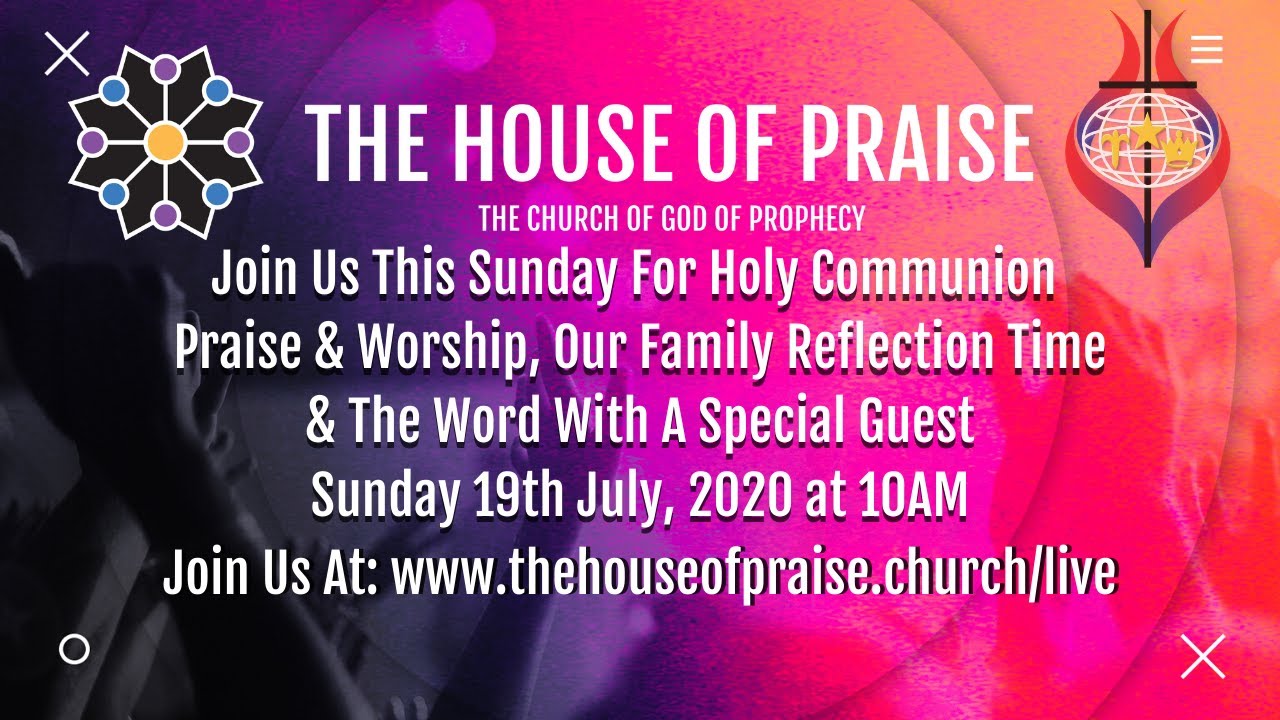 THE HOUSE OF PRAISE
THE CHURCH OF GOD OF PROPHECY

Join Us This Sunday For Holy Communion Praise & Worship, Our Family Reflection Time & The Word With A Special Guest
Sunday 19th July, 2020 at 10AM
Join Us At: www.thehouseofpraise.church/live